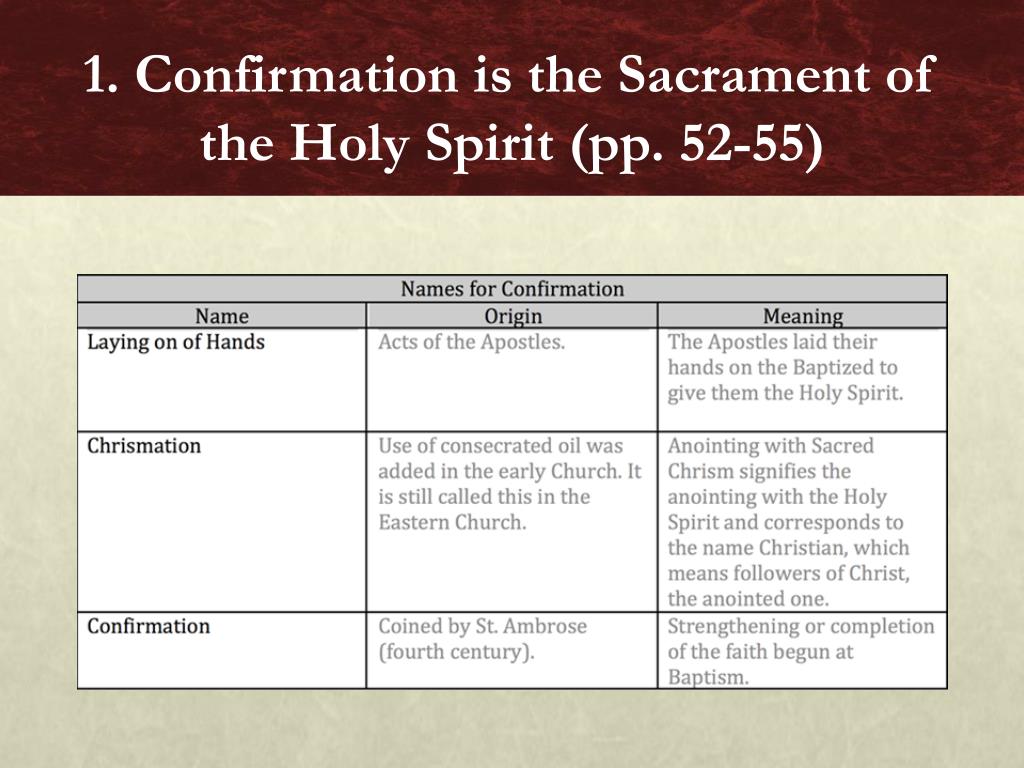 1. Confirmation is the Sacrament of the Holy Spirit (pp. 52-55)

Names for Confirmation

| Name | Origin | Meaning |
|---|---|---|
| Laying on of Hands | Acts of the Apostles. | The Apostles laid their hands on the Baptized to give them the Holy Spirit. |
| Chrismation | Use of consecrated oil was added in the early Church. It is still called this in the Eastern Church. | Anointing with Sacred Chrism signifies the anointing with the Holy Spirit and corresponds to the name Christian, which means followers of Christ, the anointed one. |
| Confirmation | Coined by St. Ambrose (fourth century). | Strengthening or completion of the faith begun at Baptism. |